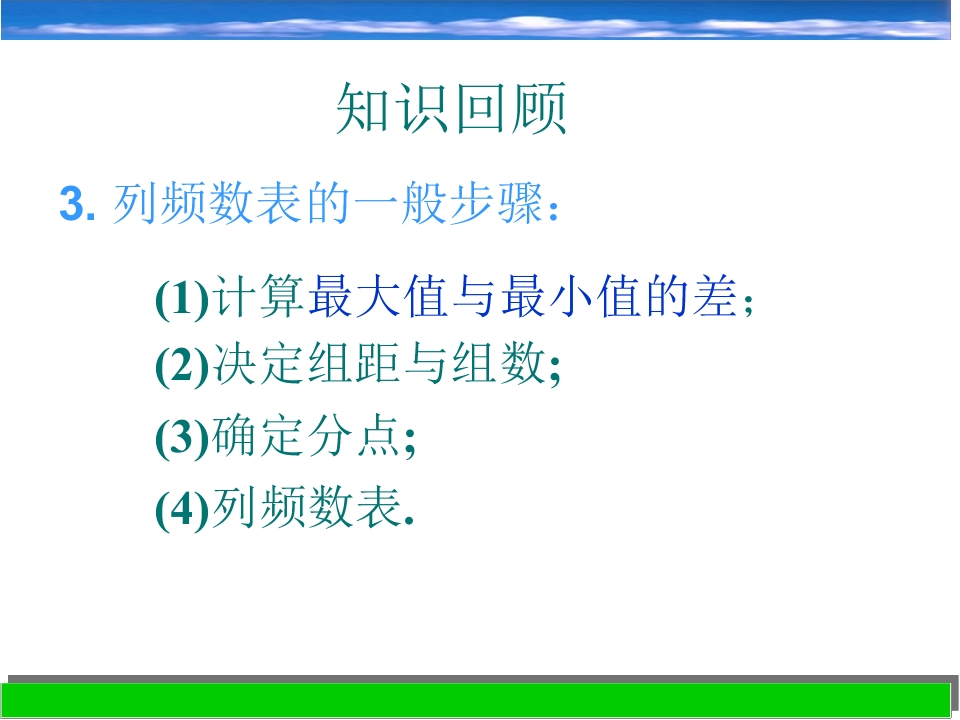 知识回顾

3.列频数表的一般步骤：

(1)计算最大值与最小值的差；

(2)决定组距与组数;

(3)确定分点;

(4)列频数表.